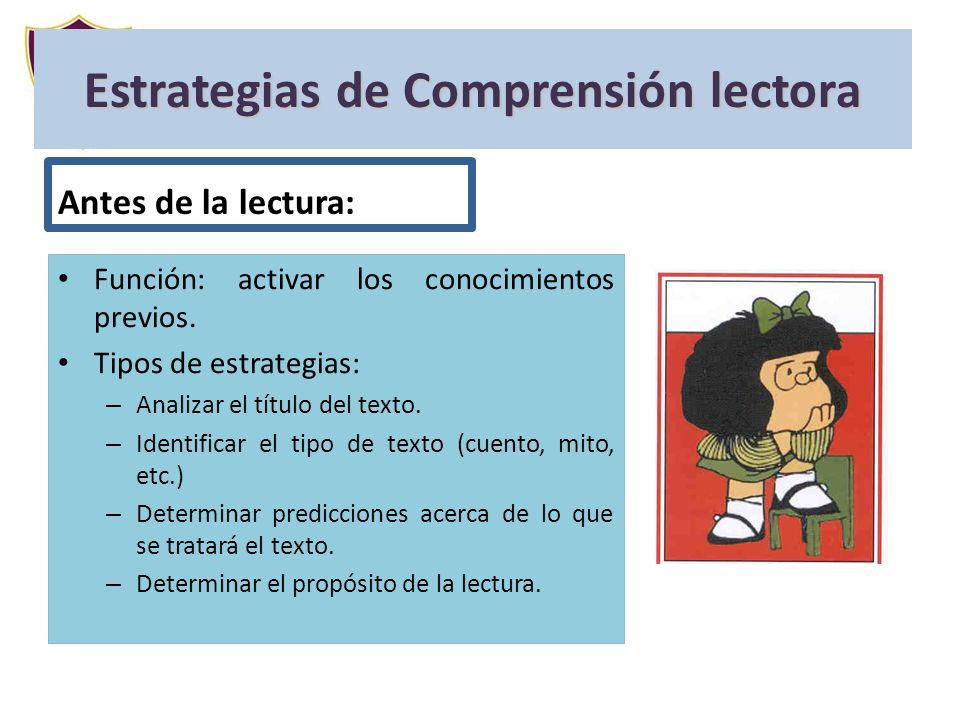 Estrategias de Comprensión lectora

Antes de la lectura:

• Función: activar los conocimientos previos.
• Tipos de estrategias:
– Analizar el título del texto.
– Identificar el tipo de texto (cuento, mito, etc.)
– Determinar predicciones acerca de lo que se tratará el texto.
– Determinar el propósito de la lectura.